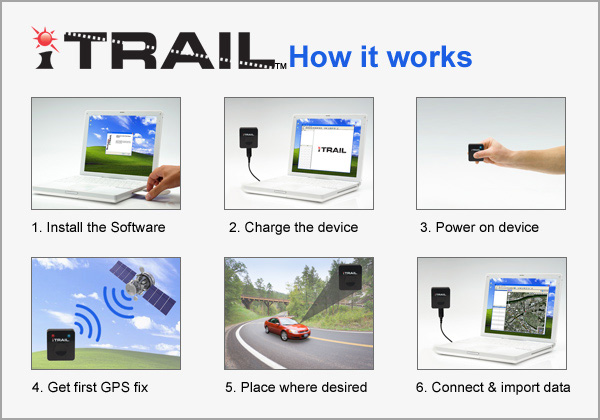 iTRAIL™ How it works

iTRAIL

1. Install the Software

2. Charge the device

3. Power on device

iTRAIL

iTRAIL

4. Get first GPS fix

5. Place where desired

6. Connect & import data